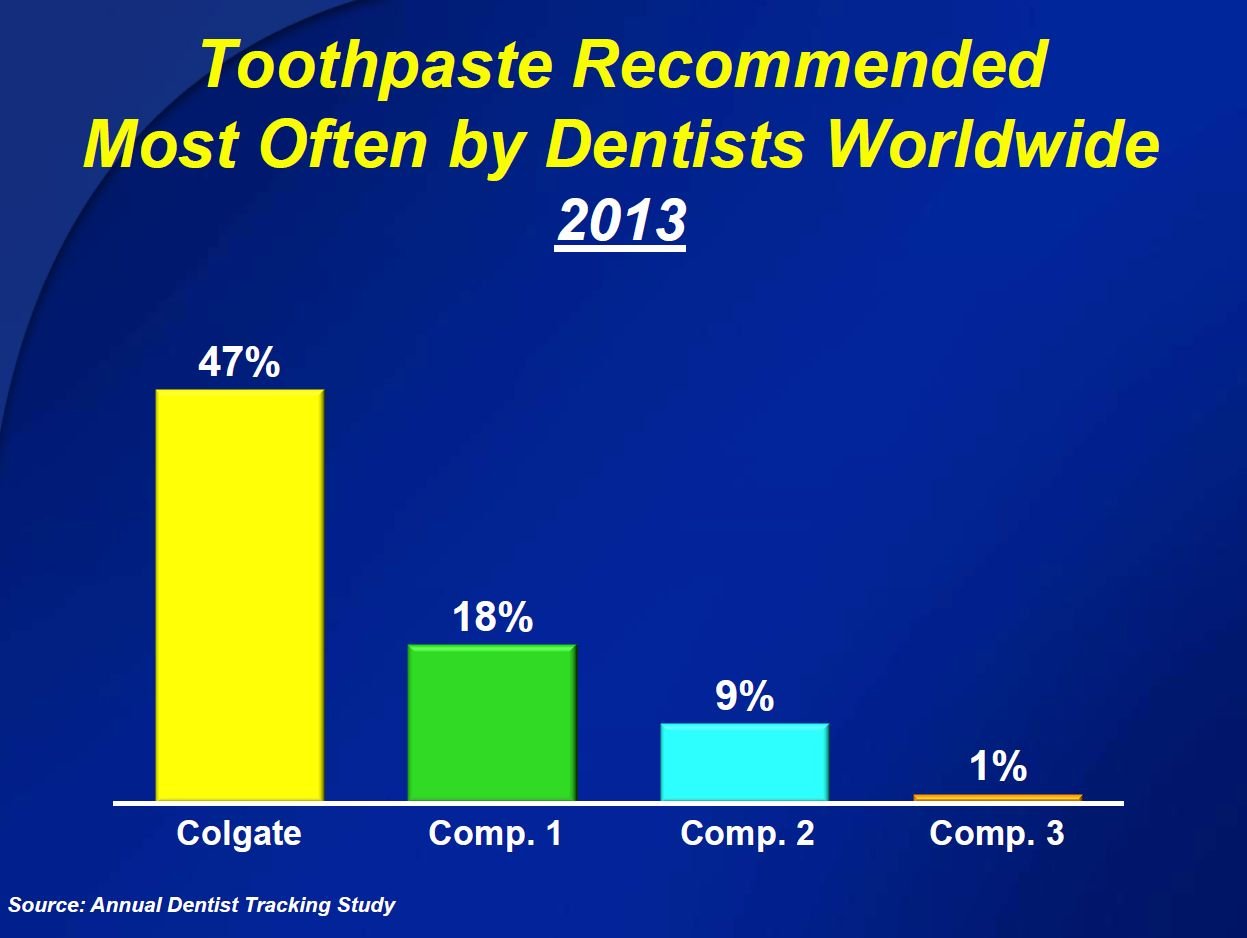 Toothpaste Recommended
Most Often by Dentists Worldwide
2013

47%
18%
9%
1%

Colgate
Comp. 1
Comp. 2
Comp. 3

Source: Annual Dentist Tracking Study